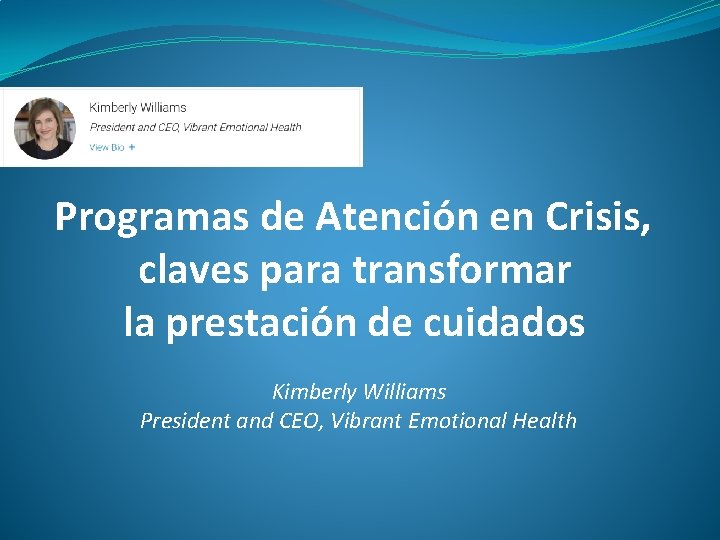 Kimberly Williams
President and CEO, Vibrant Emotional Health
View Bio +

Programas de Atención en Crisis, claves para transformar la prestación de cuidados

Kimberly Williams
President and CEO, Vibrant Emotional Health